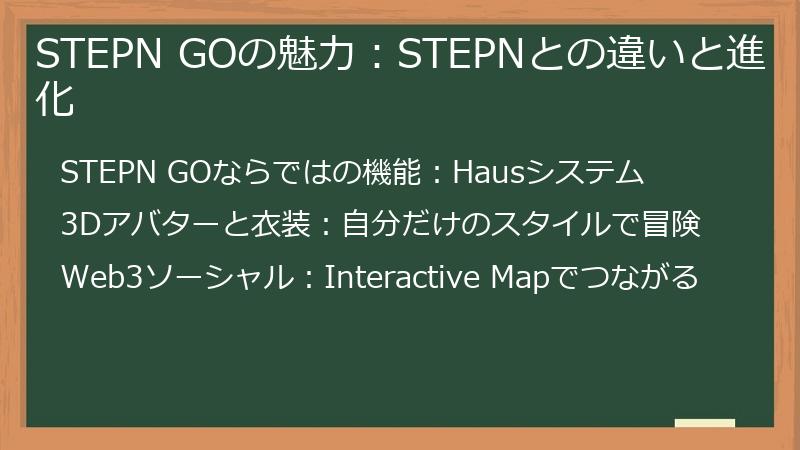 STEPN GOの魅力：STEPNとの違いと進化

STEPN GOならではの機能：Hausシステム

3Dアバターと衣装：自分だけのスタイルで冒険

Web3ソーシャル：Interactive Mapでつながる